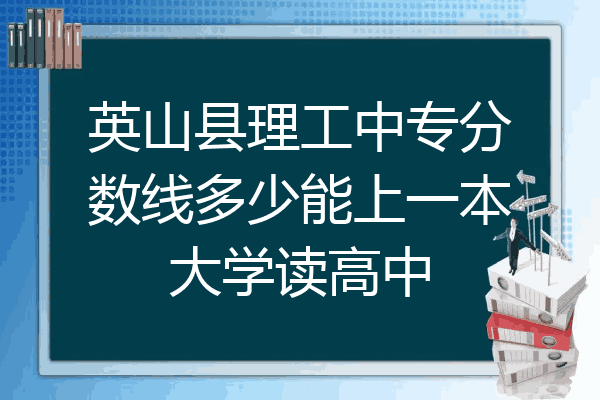 英山县理工中专分数线多少能上一本大学读高中